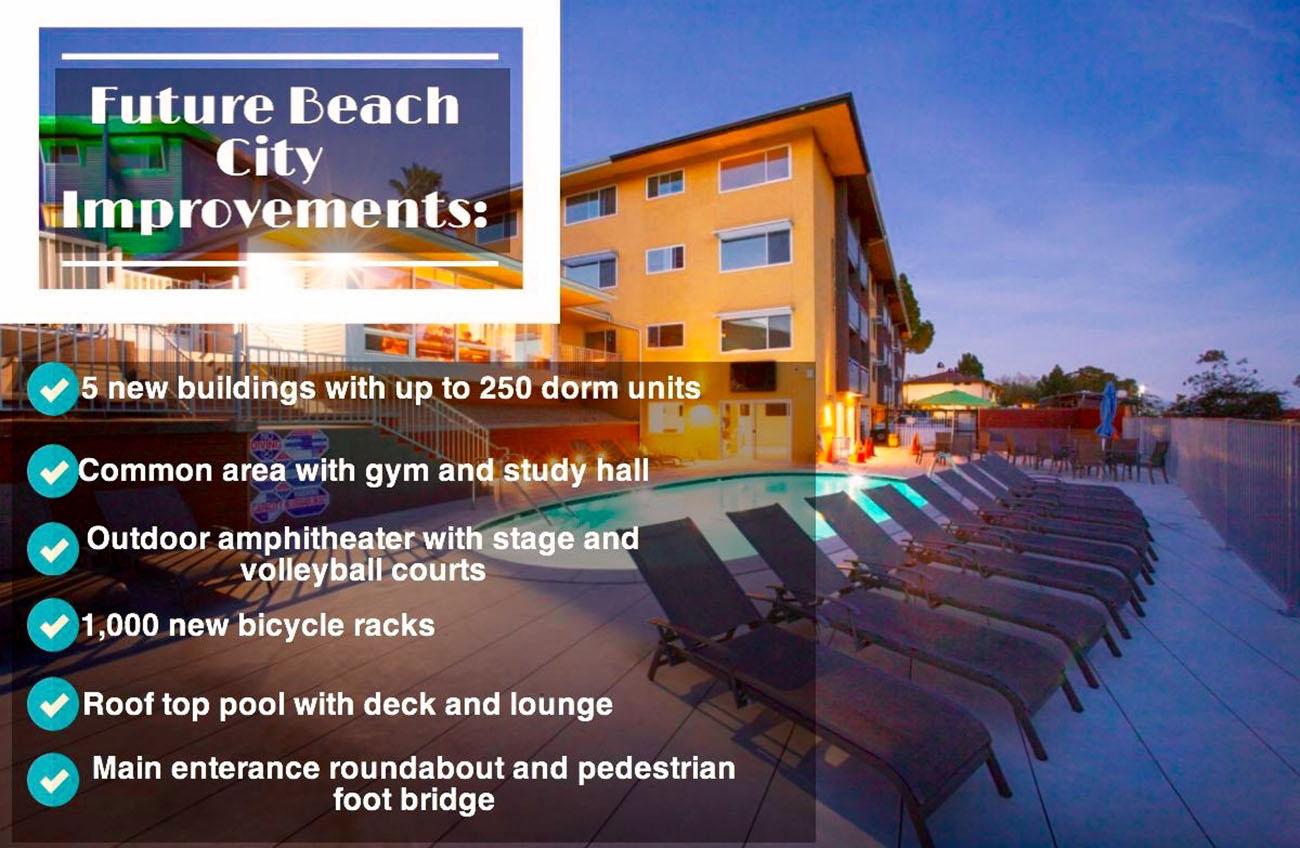 Future Beach City Improvements:

5 new buildings with up to 250 dorm units

Common area with gym and study hall

Outdoor amphitheater with stage and volleyball courts

1,000 new bicycle racks

Roof top pool with deck and lounge

Main enterance roundabout and pedestrian foot bridge